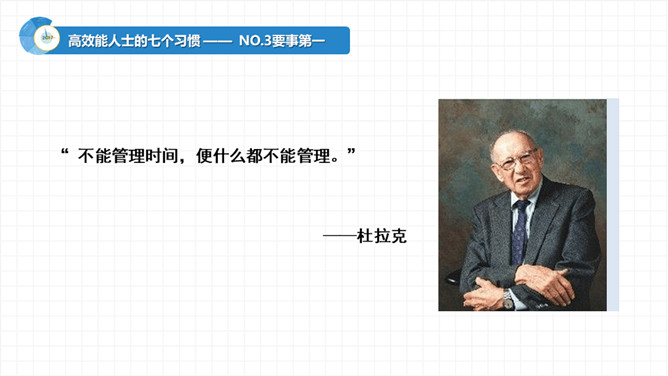 高效能人士的七个习惯 —— NO.3要事第一

“ 不能管理时间，便什么都不能管理。”

——杜拉克